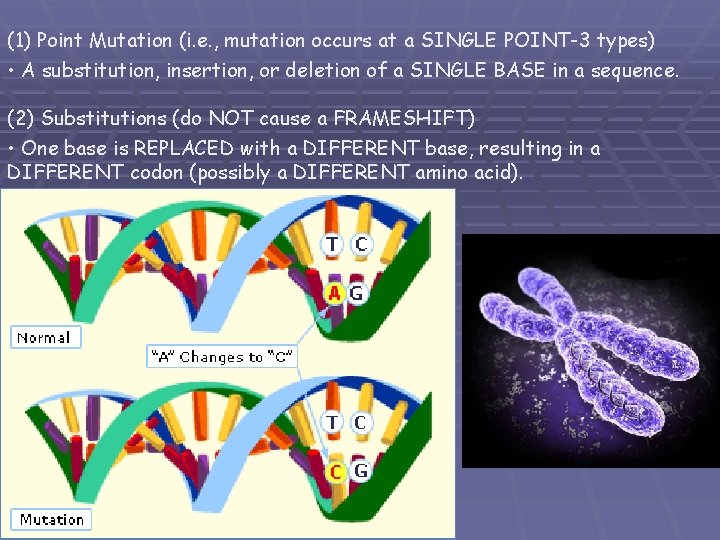 (1) Point Mutation (i.e., mutation occurs at a SINGLE POINT-3 types)
• A substitution, insertion, or deletion of a SINGLE BASE in a sequence.

(2) Substitutions (do NOT cause a FRAMESHIFT)
• One base is REPLACED with a DIFFERENT base, resulting in a DIFFERENT codon (possibly a DIFFERENT amino acid).

T C
A G
Normal
"A" Changes to "C"
T C
C G
Mutation